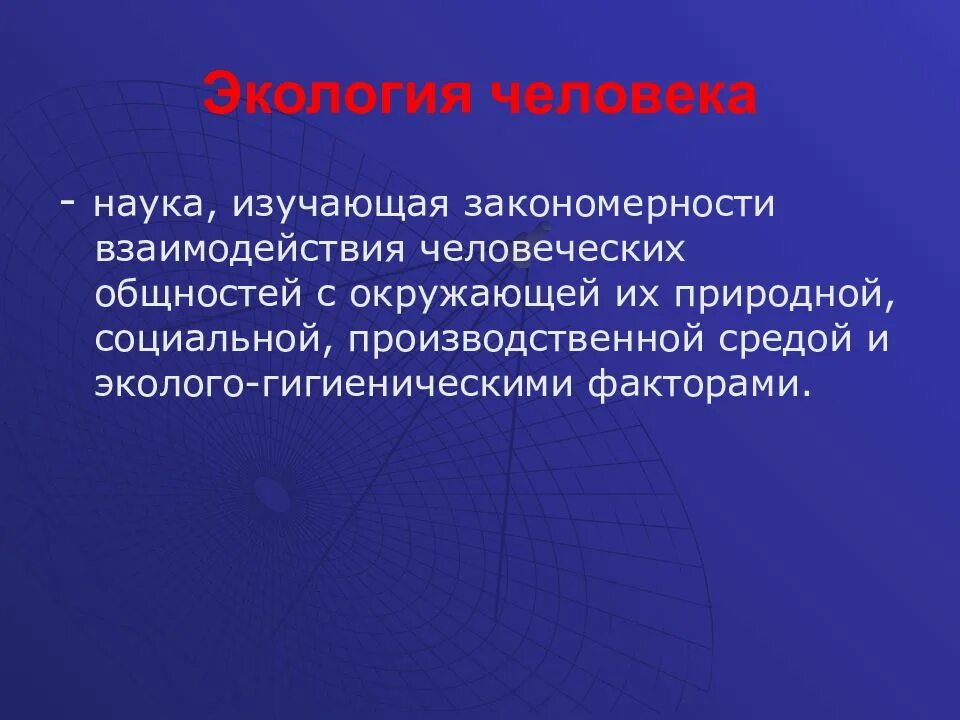 Экология человека

- наука, изучающая закономерности взаимодействия человеческих общностей с окружающей их природной, социальной, производственной средой и эколого-гигиеническими факторами.